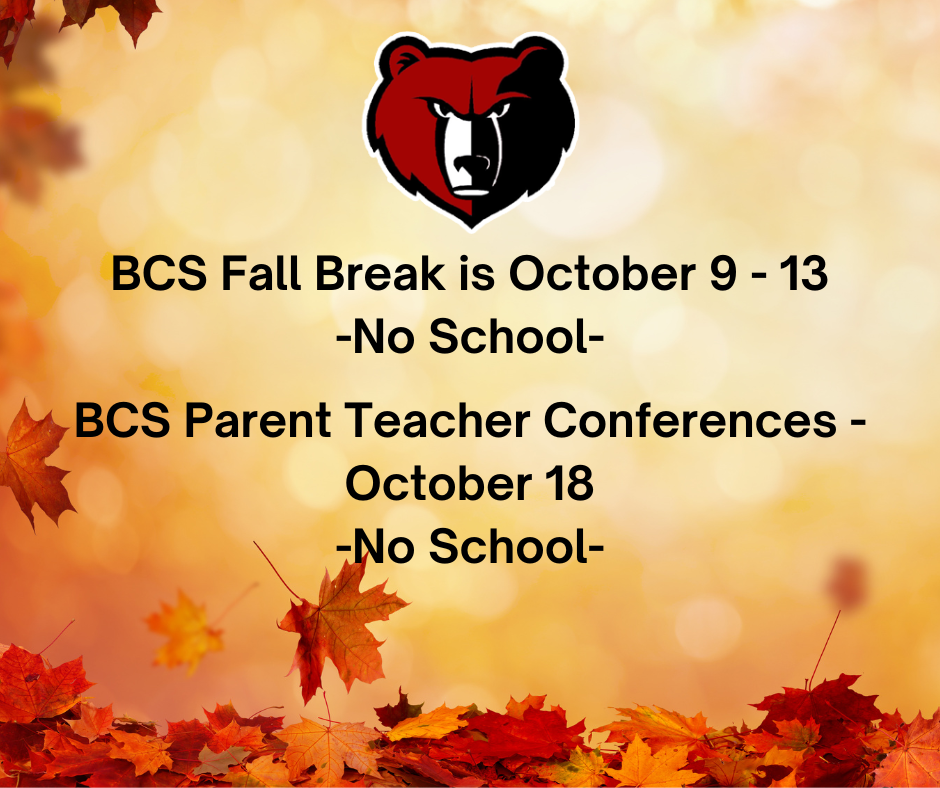 BCS Fall Break is October 9 - 13
-No School-

BCS Parent Teacher Conferences - October 18
-No School-